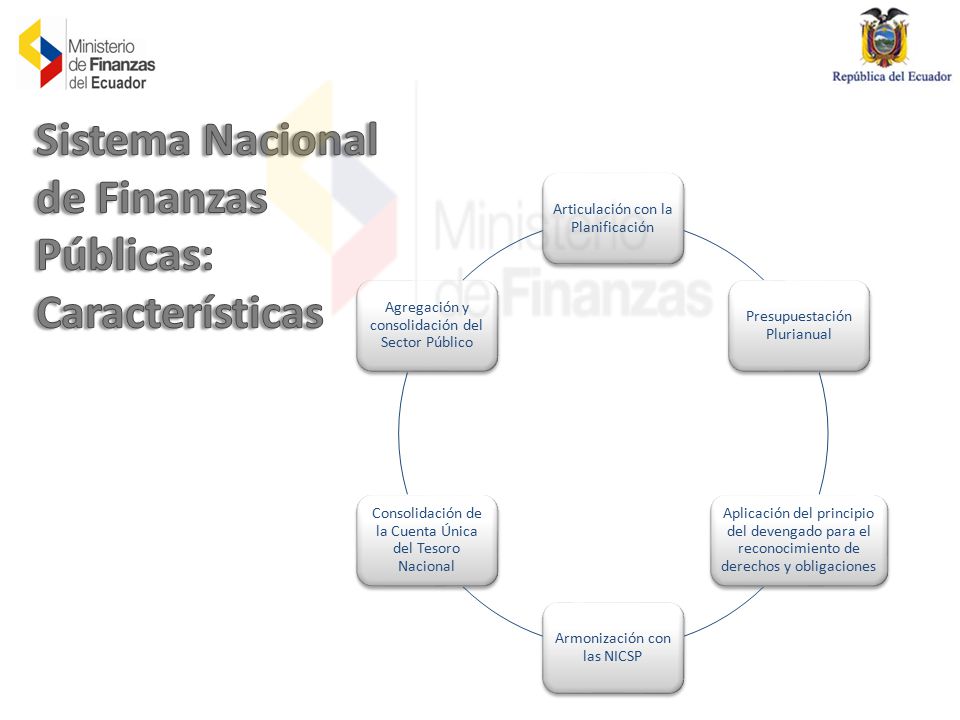 Ministerio de Finanzas del Ecuador

República del Ecuador

Sistema Nacional de Finanzas Públicas: Características

Ministerio de Finanzas

Articulación con la Planificación

Presupuestación Plurianual

Aplicación del principio del devengado para el reconocimiento de derechos y obligaciones

Armonización con las NICSP

Consolidación de la Cuenta Única del Tesoro Nacional

Agregación y consolidación del Sector Público